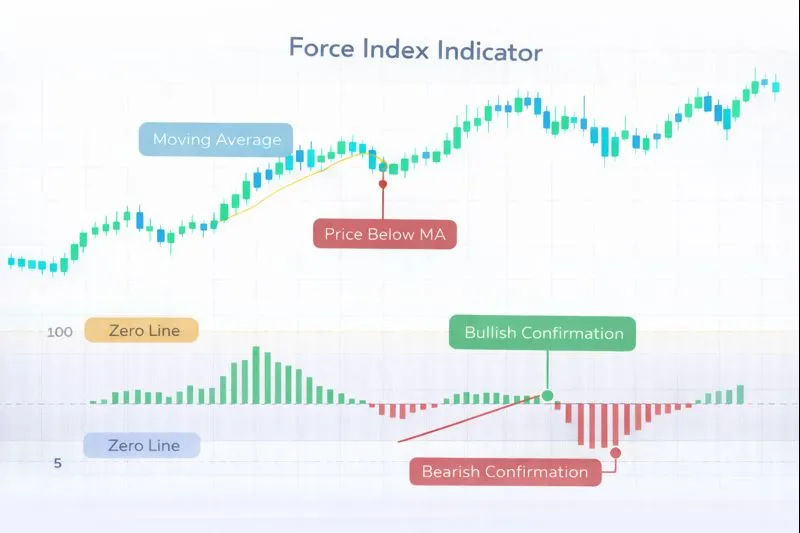 Force Index Indicator

Moving Average

Price Below MA

100

Zero Line

Bullish Confirmation

Zero Line

5

Bearish Confirmation